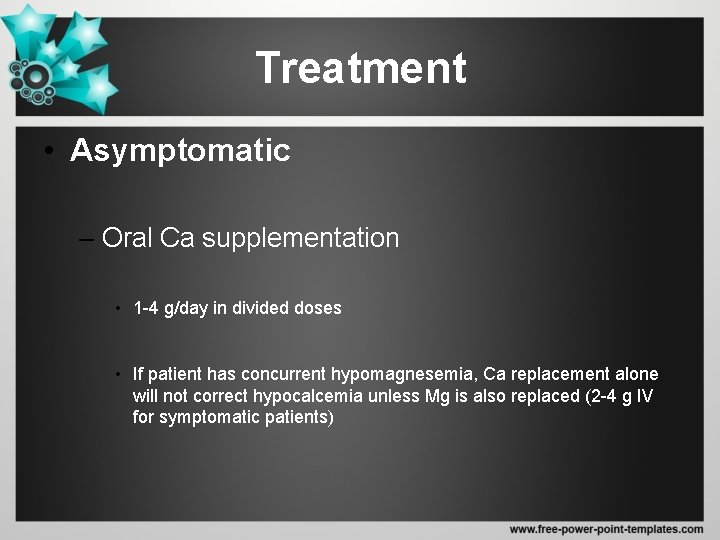 Treatment

• Asymptomatic

– Oral Ca supplementation

• 1-4 g/day in divided doses

• If patient has concurrent hypomagnesemia, Ca replacement alone will not correct hypocalcemia unless Mg is also replaced (2-4 g IV for symptomatic patients)

www.free-power-point-templates.com